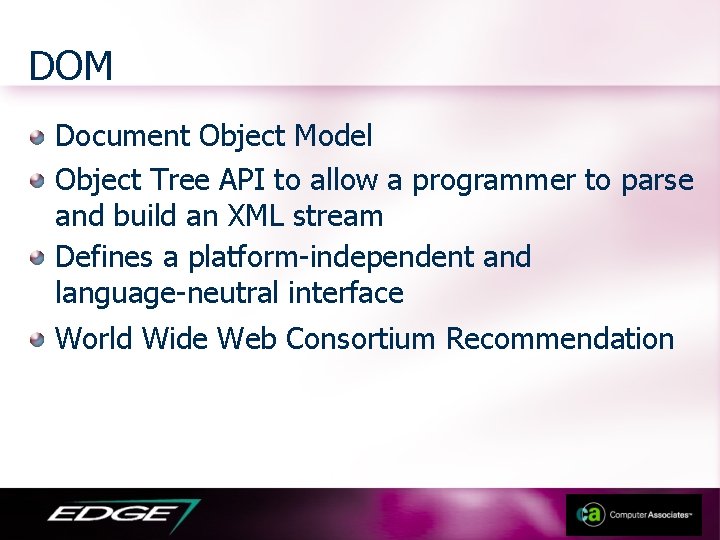 DOM

Document Object Model

Object Tree API to allow a programmer to parse and build an XML stream

Defines a platform-independent and language-neutral interface

World Wide Web Consortium Recommendation

EDGE

ca Computer Associates™